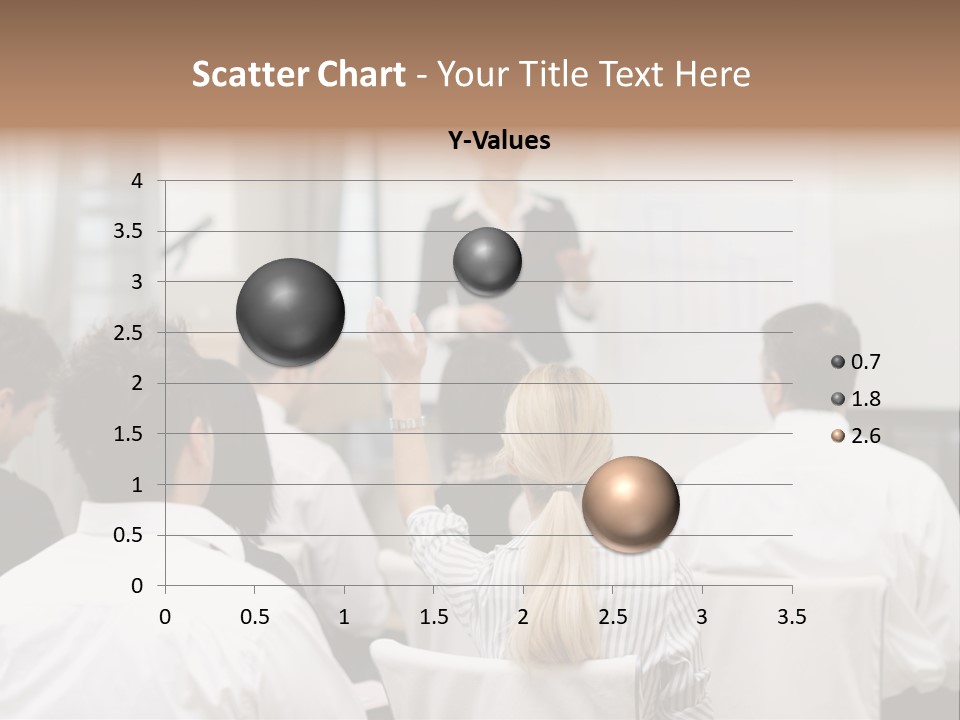 Scatter Chart - Your Title Text Here

Y-Values

4
3.5
3
2.5
2
1.5
1
0.5
0

0 0.5 1 1.5 2 2.5 3 3.5

0.7
1.8
2.6